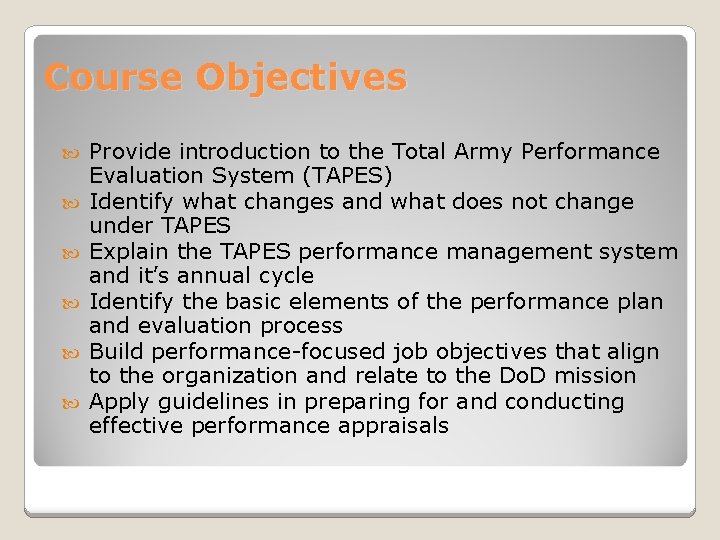 Course Objectives

Provide introduction to the Total Army Performance Evaluation System (TAPES)
Identify what changes and what does not change under TAPES
Explain the TAPES performance management system and it's annual cycle
Identify the basic elements of the performance plan and evaluation process
Build performance-focused job objectives that align to the organization and relate to the DoD mission
Apply guidelines in preparing for and conducting effective performance appraisals